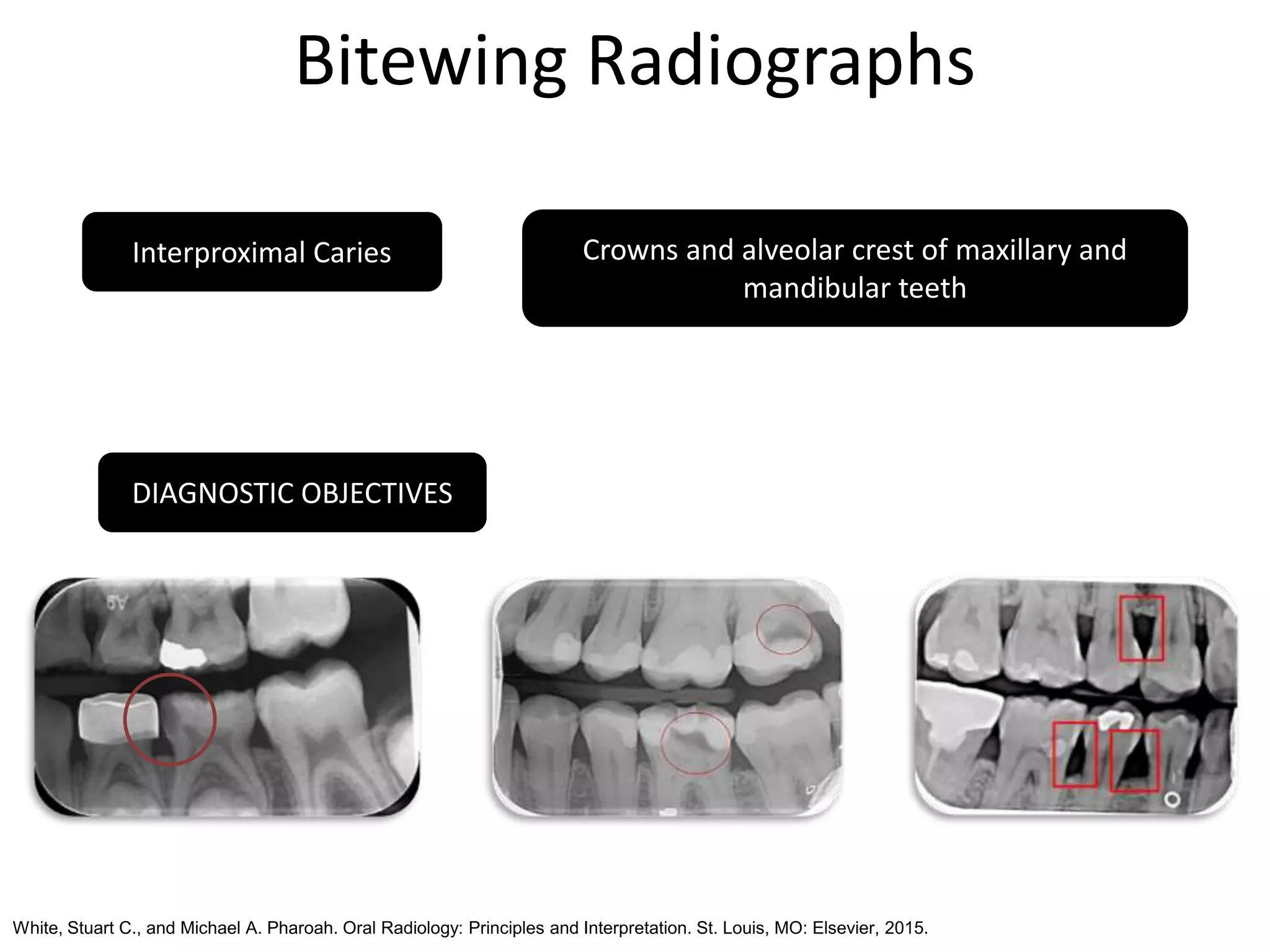 Bitewing Radiographs

Interproximal Caries

Crowns and alveolar crest of maxillary and mandibular teeth

DIAGNOSTIC OBJECTIVES

White, Stuart C., and Michael A. Pharoah. Oral Radiology: Principles and Interpretation. St. Louis, MO: Elsevier, 2015.